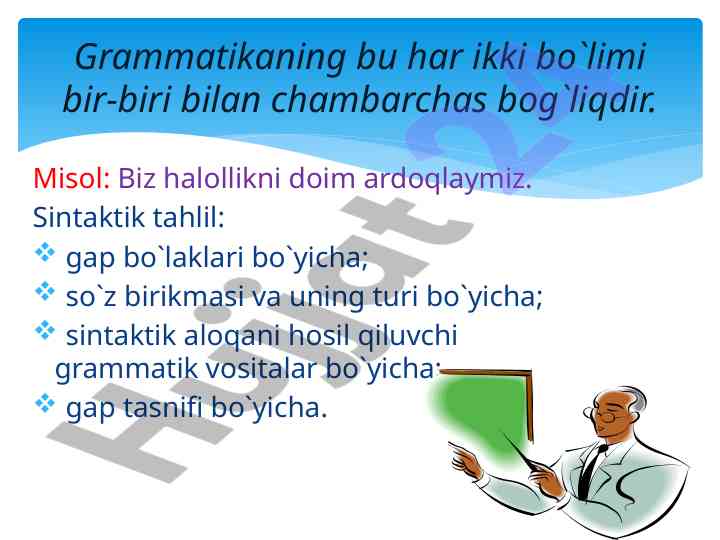 Grammatikaning bu har ikki bo`limi bir-biri bilan chambarchas bog`liqdir.

Misol: Biz halollikni doim ardoqlaymiz.

Sintaktik tahlil:

❖ gap bo`laklari bo`yicha;

❖ so`z birikmasi va uning turi bo`yicha;

❖ sintaktik aloqani hosil qiluvchi grammatik vositalar bo`yicha;

❖ gap tasnifi bo`yicha.

Hujjat 24